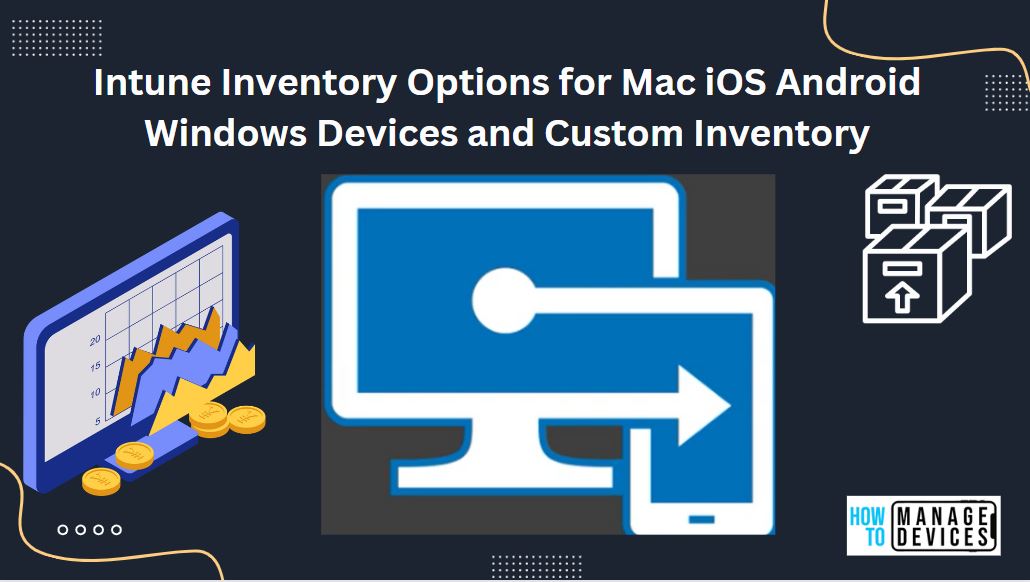 Intune Inventory Options for Mac iOS Android Windows Devices and Custom Inventory

20
15
10
5

HOW TO MANAGE DEVICES